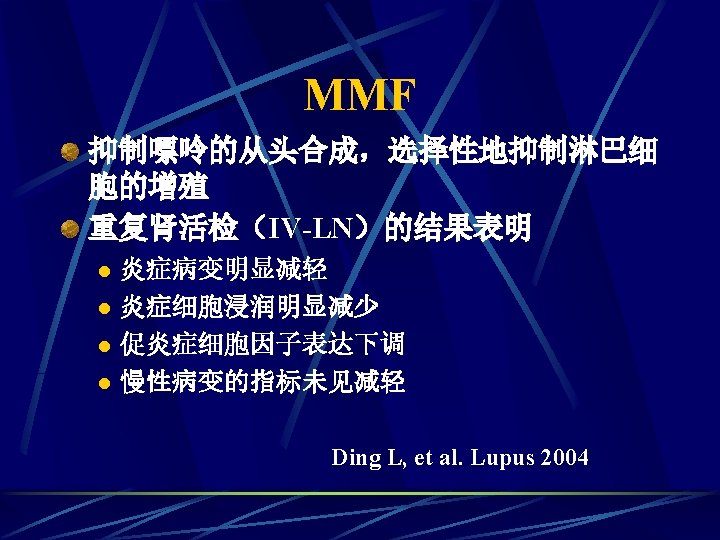 MMF

抑制嘌呤的从头合成，选择性地抑制淋巴细胞的增殖

重复肾活检（IV-LN）的结果表明

炎症病变明显减轻

炎症细胞浸润明显减少

促炎症细胞因子表达下调

慢性病变的指标未见减轻

Ding L, et al. Lupus 2004